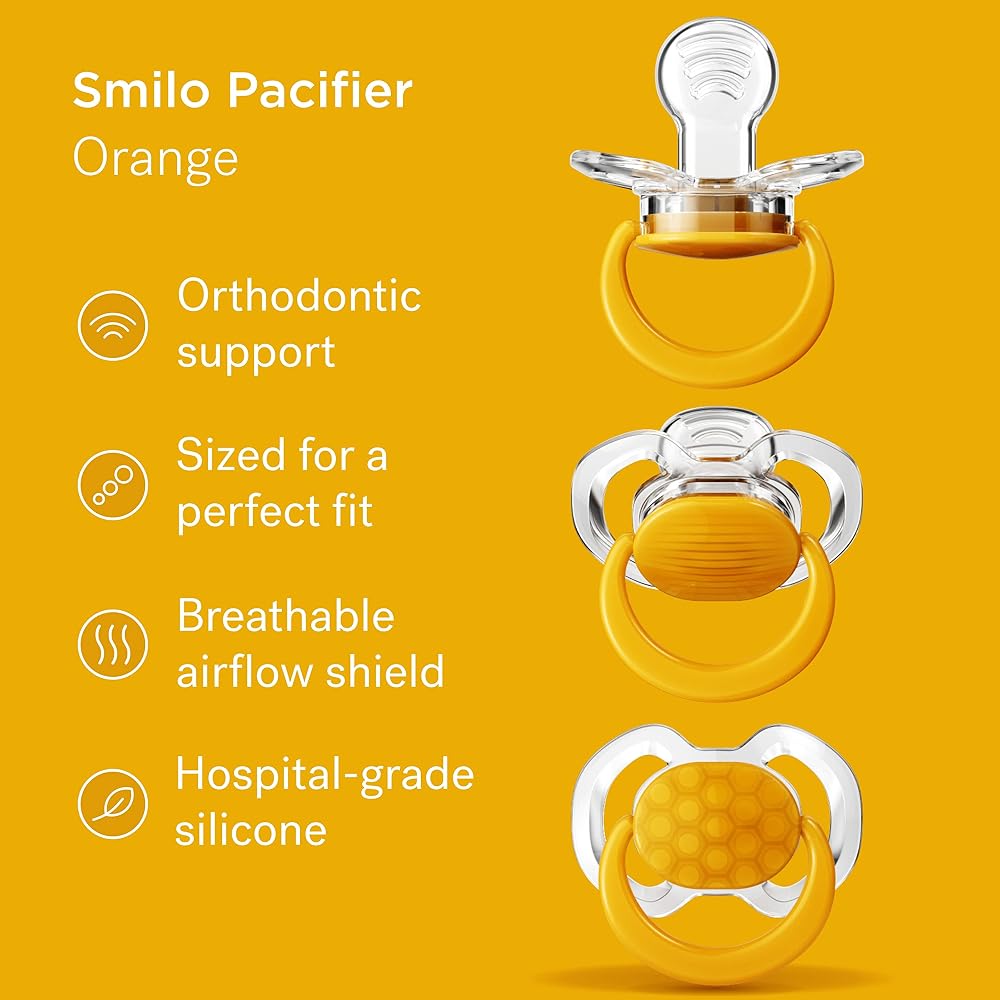 Smilo Pacifier
Orange

Orthodontic support

Sized for a perfect fit

Breathable airflow shield

Hospital-grade silicone